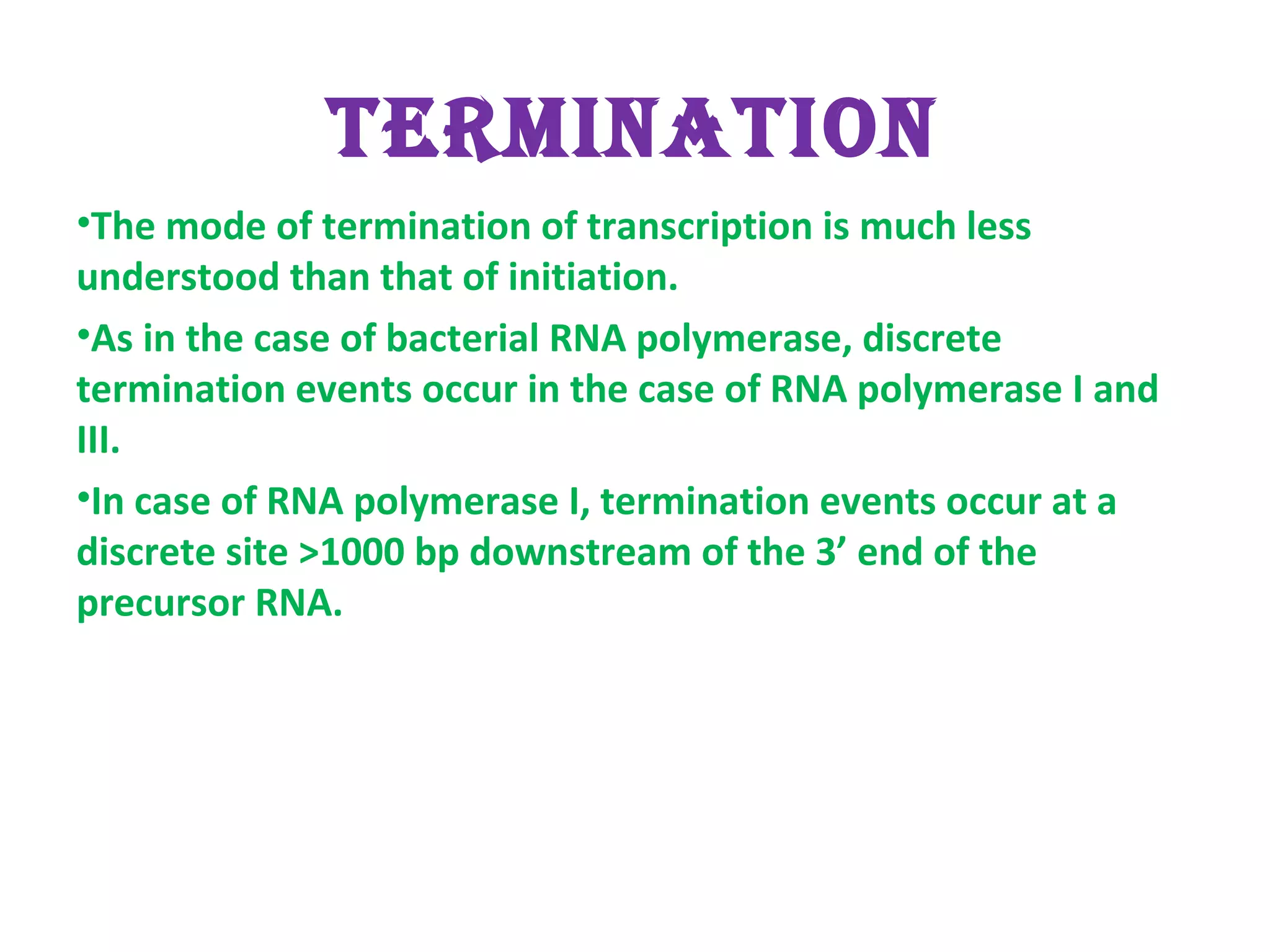 TERMINATION

•The mode of termination of transcription is much less understood than that of initiation.

•As in the case of bacterial RNA polymerase, discrete termination events occur in the case of RNA polymerase I and III.

•In case of RNA polymerase I, termination events occur at a discrete site >1000 bp downstream of the 3’ end of the precursor RNA.